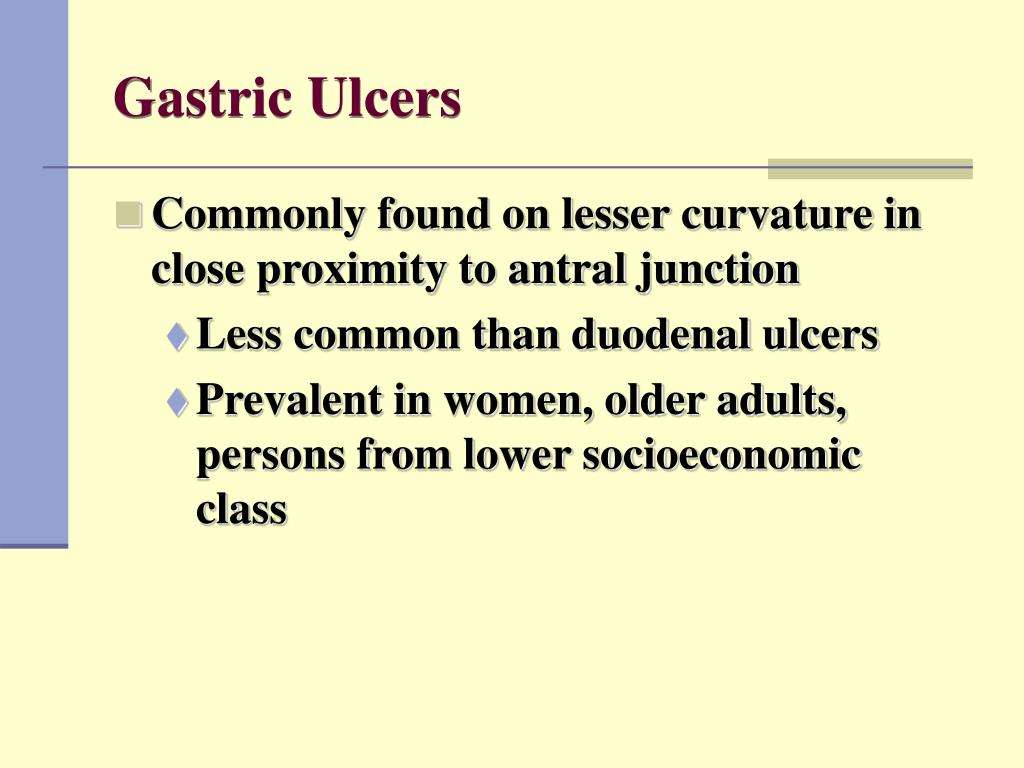 Gastric Ulcers

Commonly found on lesser curvature in close proximity to antral junction

Less common than duodenal ulcers

Prevalent in women, older adults, persons from lower socioeconomic class